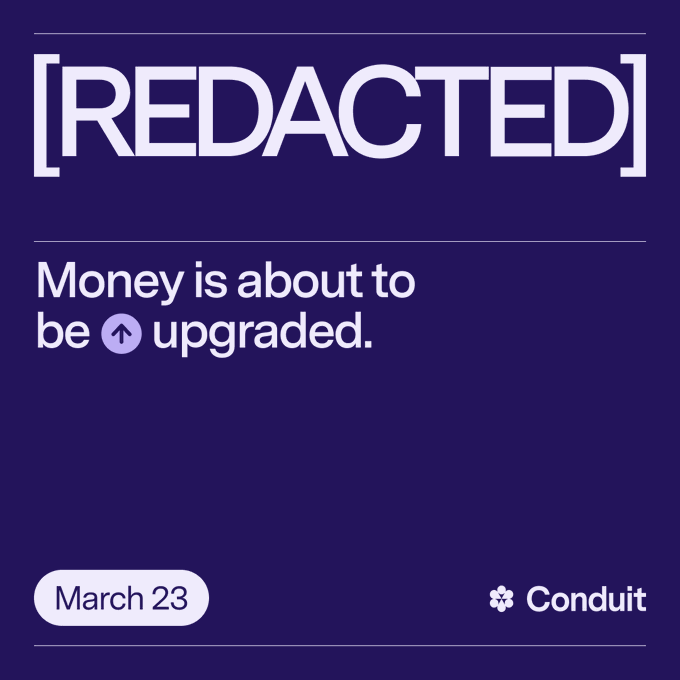 [REDACTED]

Money is about to be upgraded.

March 23

Conduit